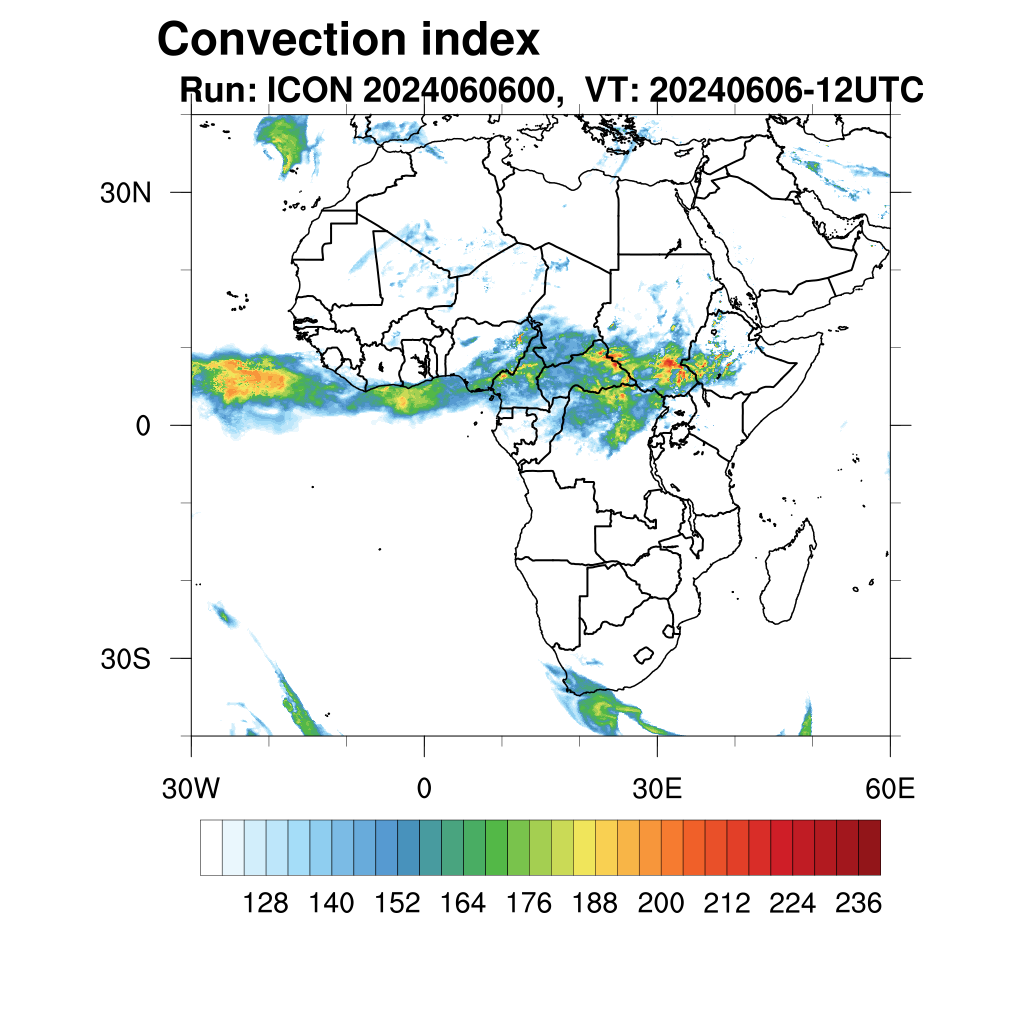 Convection index
Run: ICON 2024060600, VT: 20240606-12UTC

30N
0
30S

30W
0
30E
60E

128 140 152 164 176 188 200 212 224 236